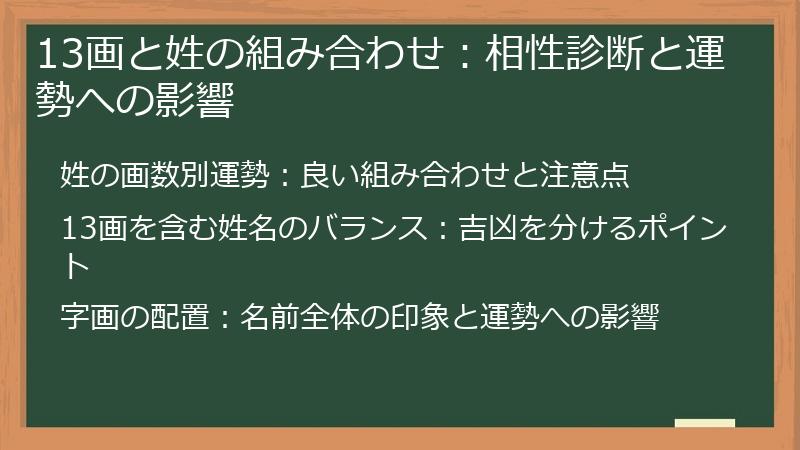 13画と姓の組み合わせ：相性診断と運勢への影響

姓の画数別運勢：良い組み合わせと注意点

13画を含む姓名のバランス：吉凶を分けるポイント

字画の配置：名前全体の印象と運勢への影響